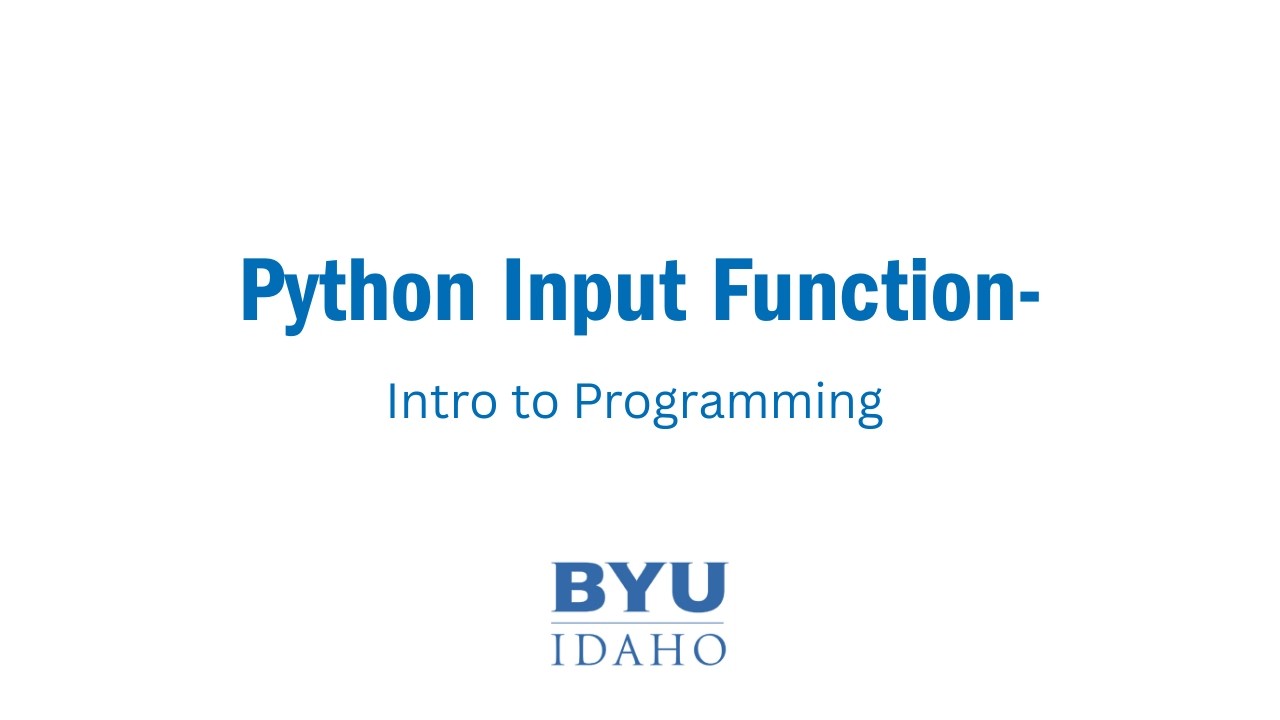 Python Input Function-

Intro to Programming

BYU
IDAHO